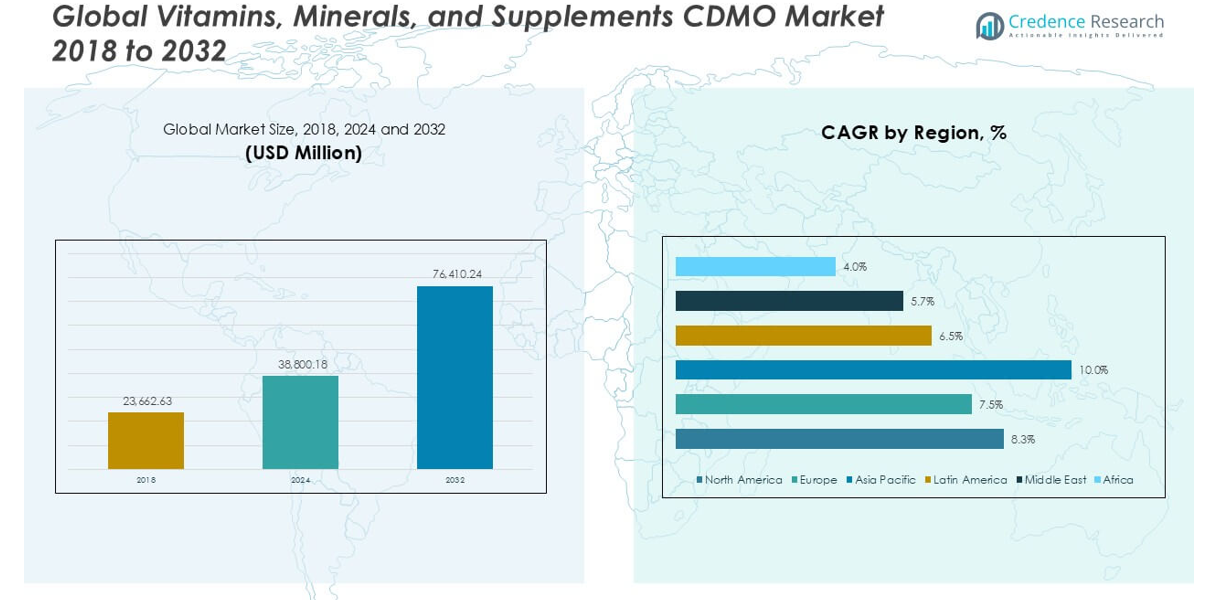 Global Vitamins, Minerals, and Supplements CDMO Market 2018 to 2032

Credence Research
Actionable Insights Delivered

Global Market Size, 2018, 2024 and 2032
(USD Million)

23,662.63
38,800.18
76,410.24
2018
2024
2032

CAGR by Region, %

4.0%
5.7%
6.5%
10.0%
7.5%
8.3%

North America
Europe
Asia Pacific
Latin America
Middle East
Africa